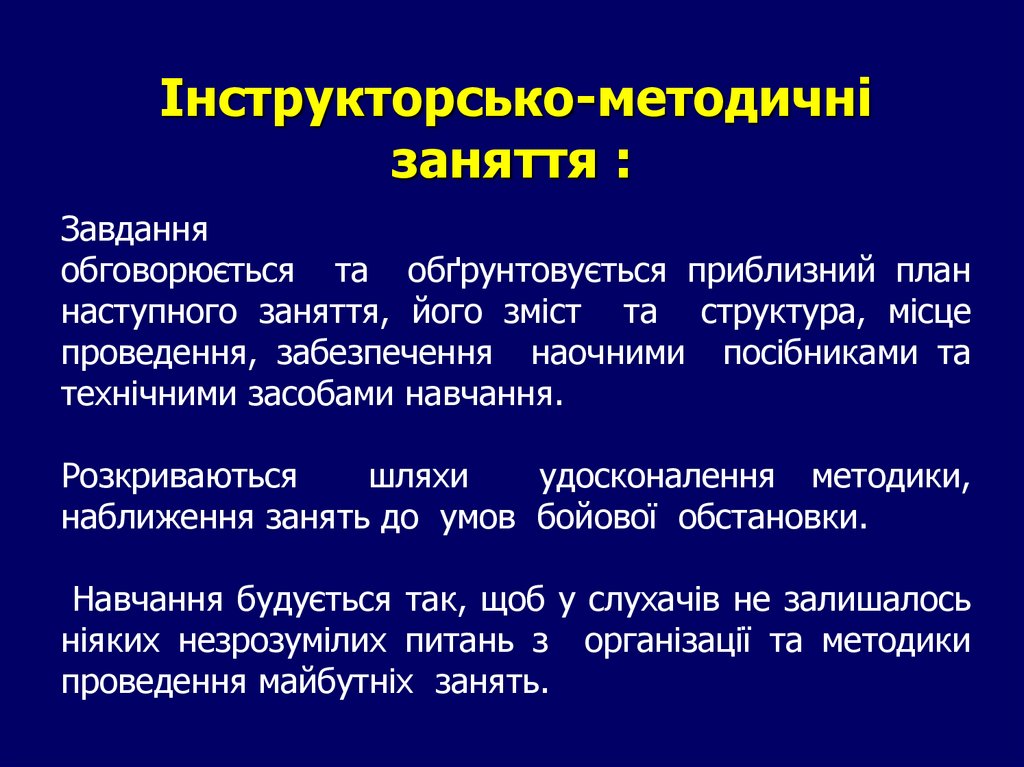 Інструкторсько-методичні заняття :

Завдання
обговорюється та обґрунтовується приблизний план наступного заняття, його зміст та структура, місце проведення, забезпечення наочними посібниками та технічними засобами навчання.

Розкриваються шляхи удосконалення методики, наближення занять до умов бойової обстановки.

Навчання будується так, щоб у слухачів не залишалось ніяких незрозумілих питань з організації та методики проведення майбутніх занять.